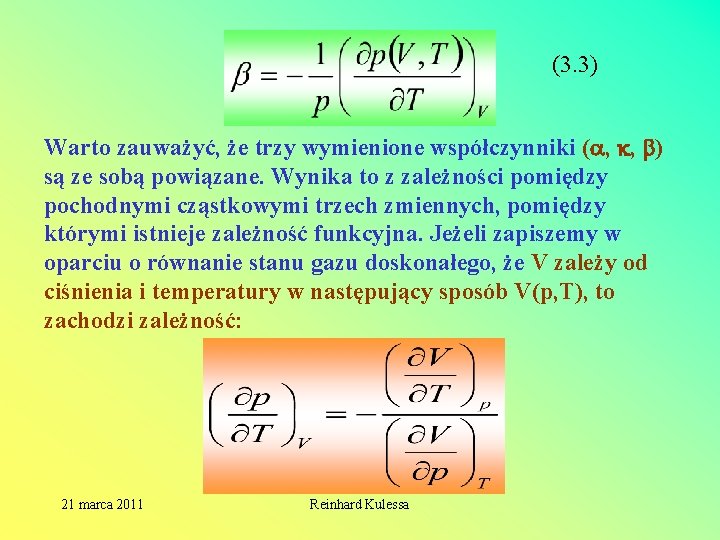 $\beta = -\frac{1}{p}\left(\frac{\partial p(V,T)}{\partial T}\right)_V$ (3.3)

Warto zauważyć, że trzy wymienione współczynniki ($\alpha$, $\kappa$, $\beta$) są ze sobą powiązane. Wynika to z zależności pomiędzy pochodnymi cząstkowymi trzech zmiennych, pomiędzy którymi istnieje zależność funkcyjna. Jeżeli zapiszemy w oparciu o równanie stanu gazu doskonałego, że V zależy od ciśnienia i temperatury w następujący sposób V(p,T), to zachodzi zależność:

$\left(\frac{\partial p}{\partial T}\right)_V = -\frac{\left(\frac{\partial V}{\partial T}\right)_p}{\left(\frac{\partial V}{\partial p}\right)_T}$

21 marca 2011

Reinhard Kulessa